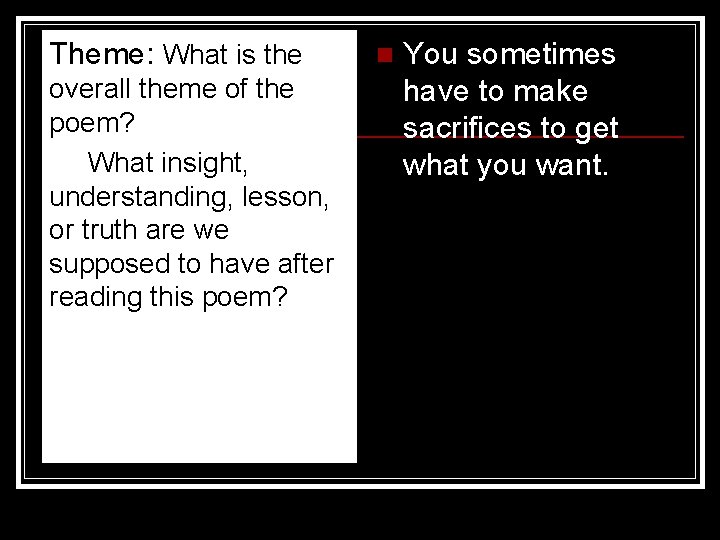 Theme: What is the overall theme of the poem?

What insight, understanding, lesson, or truth are we supposed to have after reading this poem?

You sometimes have to make sacrifices to get what you want.